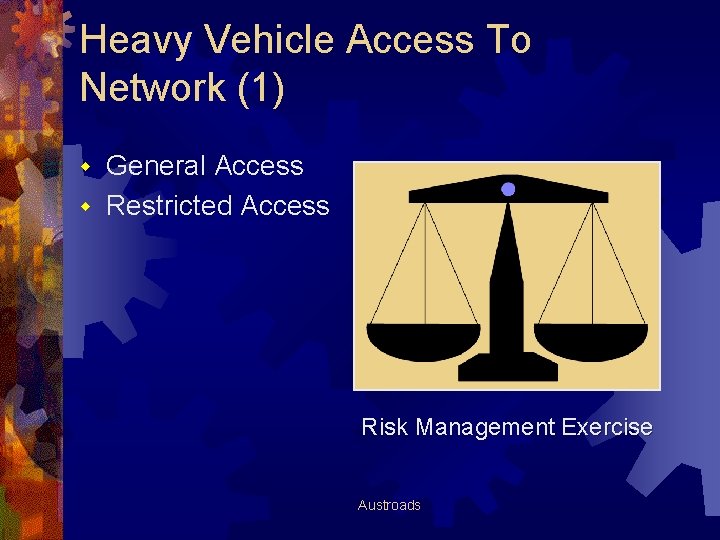 Heavy Vehicle Access To Network (1)

• General Access
• Restricted Access

Risk Management Exercise

Austroads